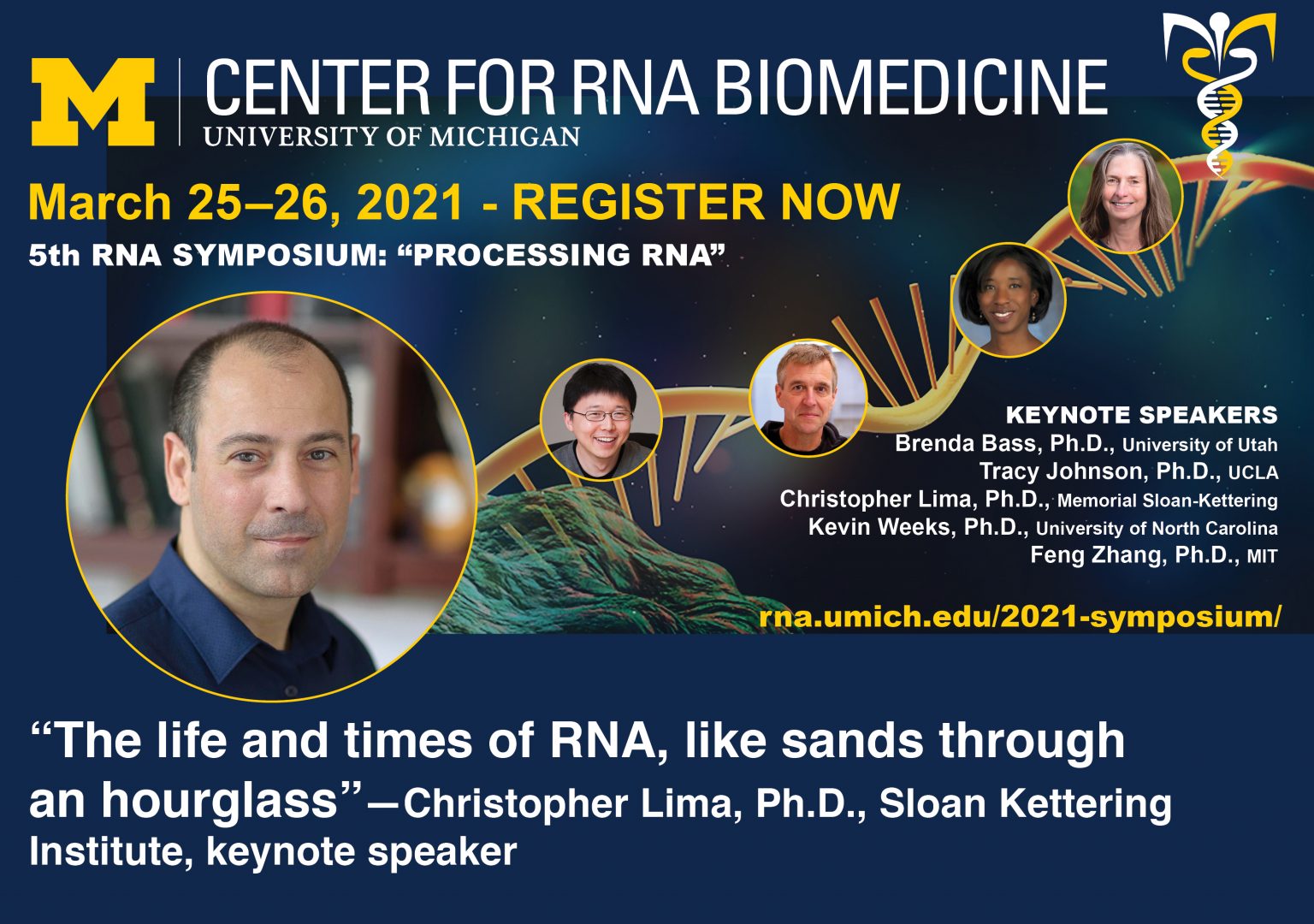 M CENTER FOR RNA BIOMEDICINE
UNIVERSITY OF MICHIGAN

March 25–26, 2021 - REGISTER NOW
5th RNA SYMPOSIUM: “PROCESSING RNA”

KEYNOTE SPEAKERS
Brenda Bass, Ph.D., University of Utah
Tracy Johnson, Ph.D., UCLA
Christopher Lima, Ph.D., Memorial Sloan-Kettering
Kevin Weeks, Ph.D., University of North Carolina
Feng Zhang, Ph.D., MIT

rna.umich.edu/2021-symposium/

“The life and times of RNA, like sands through an hourglass”—Christopher Lima, Ph.D., Sloan Kettering Institute, keynote speaker